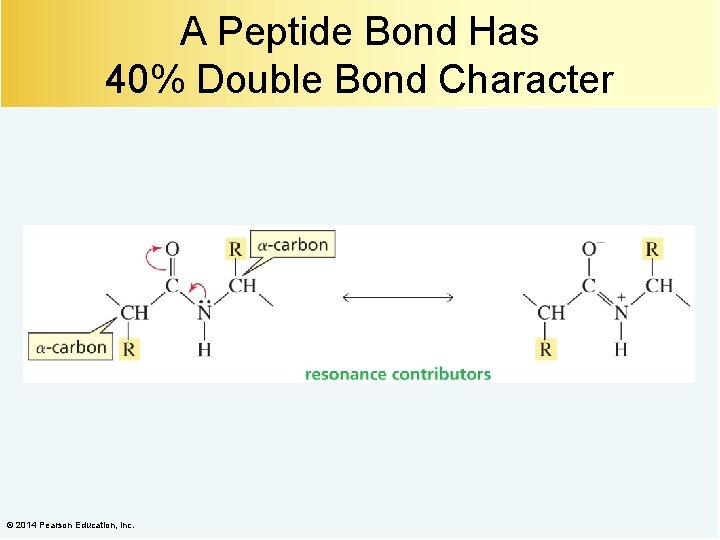 A Peptide Bond Has
40% Double Bond Character

O
R
$\alpha$-carbon
C
CH
CH
N
$\alpha$-carbon
R
H

$O^-$
R
C
CH
CH
$\overset{+}{N}$
R
H

resonance contributors

© 2014 Pearson Education, Inc.